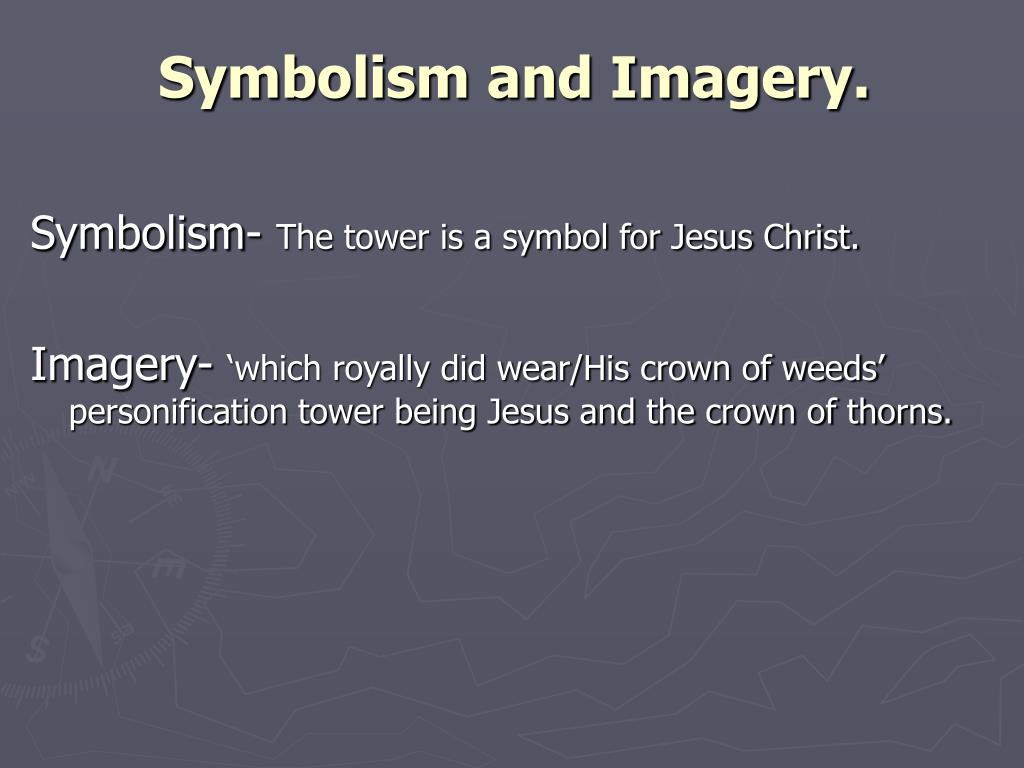 Symbolism and Imagery.

Symbolism- The tower is a symbol for Jesus Christ.

Imagery- ‘which royally did wear/His crown of weeds’ personification tower being Jesus and the crown of thorns.